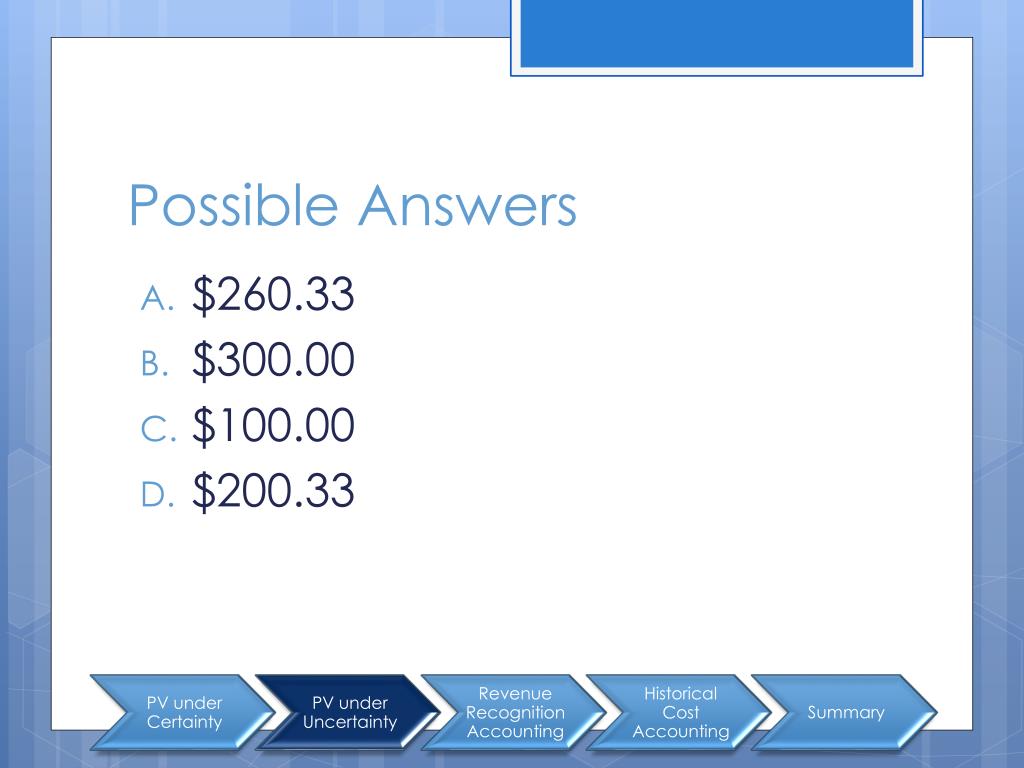 Possible Answers

A. \$260.33
B. \$300.00
C. \$100.00
D. \$200.33

PV under Certainty
PV under Uncertainty
Revenue Recognition Accounting
Historical Cost Accounting
Summary